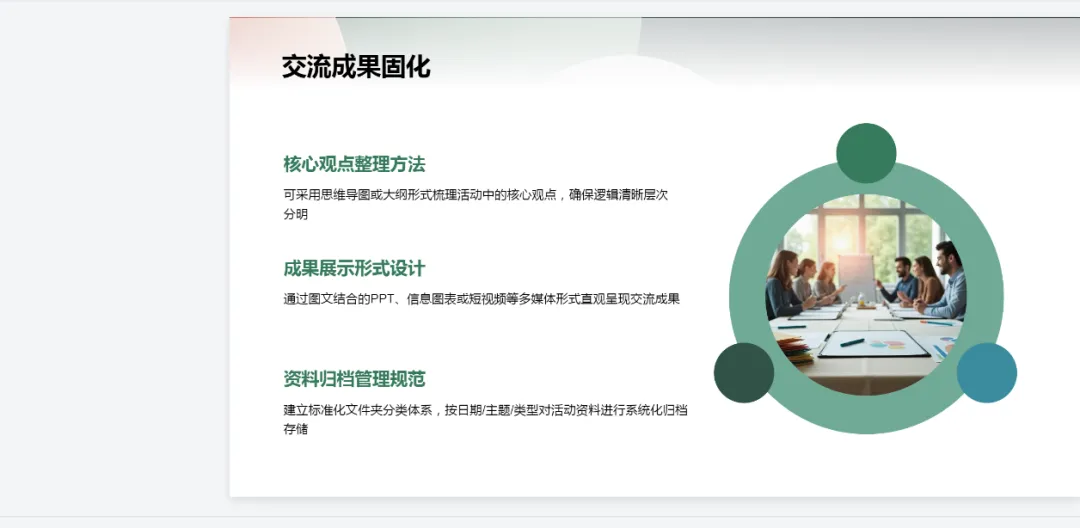 交流成果固化

核心观点整理方法

可采用思维导图或大纲形式梳理活动中的核心观点，确保逻辑清晰层次分明

成果展示形式设计

通过图文结合的PPT、信息图表或短视频等多媒体形式直观呈现交流成果

资料归档管理规范

建立标准化文件夹分类体系，按日期/主题/类型对活动资料进行系统化归档存储